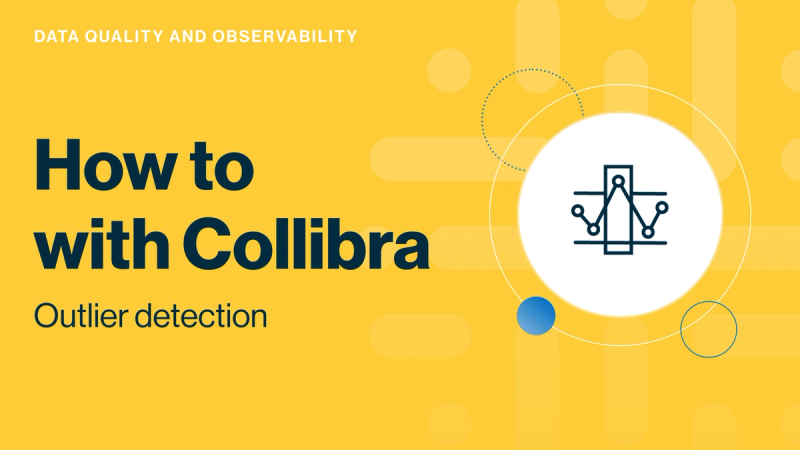 DATA QUALITY AND OBSERVABILITY

How to with Collibra

Outlier detection